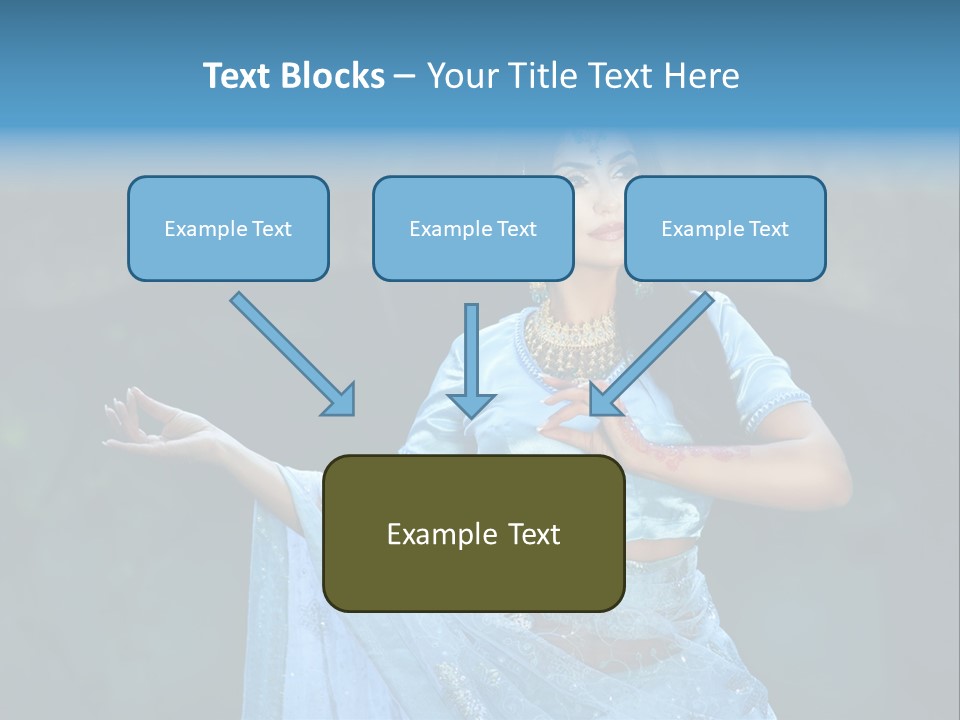 Text Blocks – Your Title Text Here

Example Text

Example Text

Example Text

Example Text